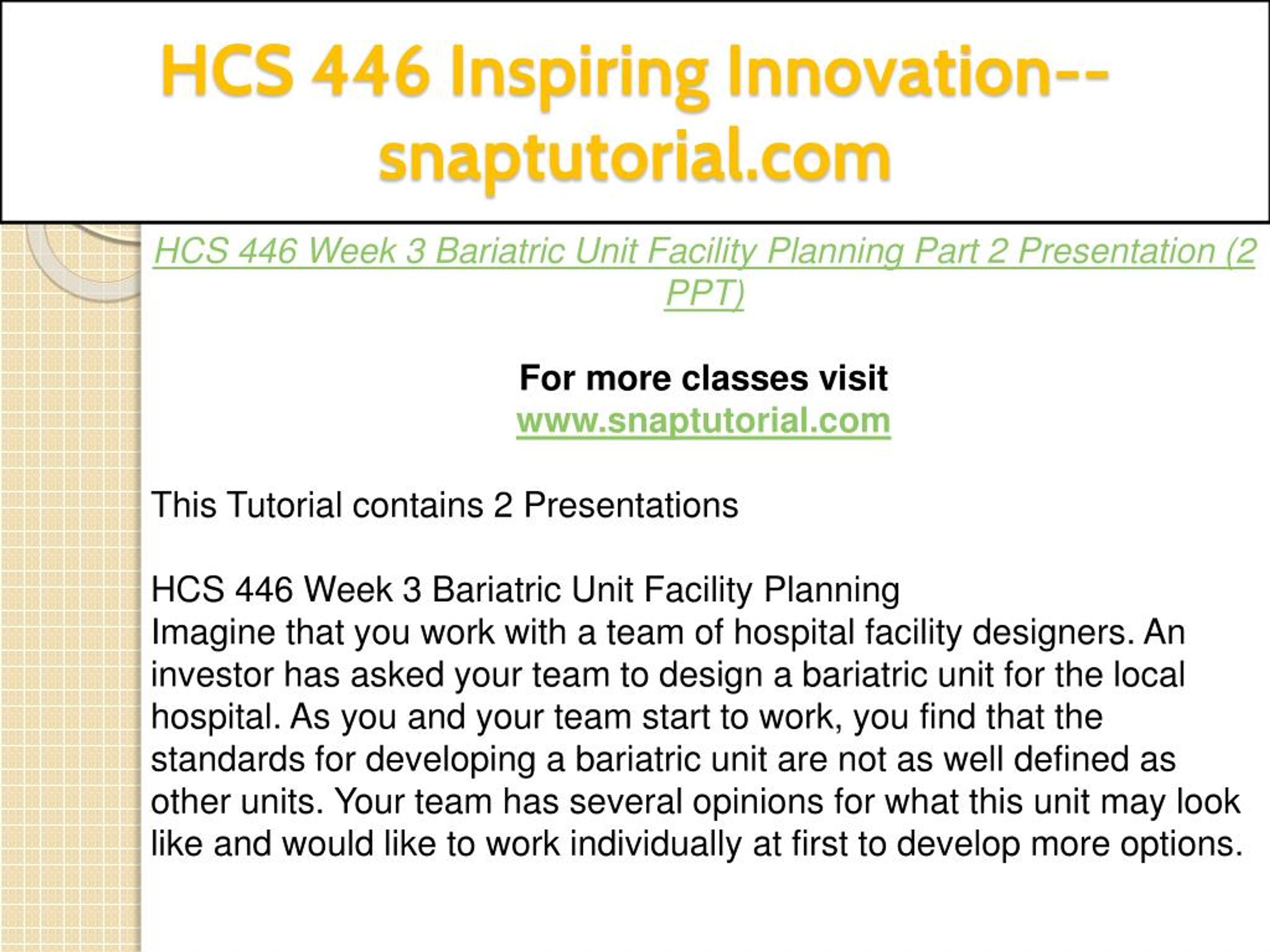 HCS 446 Inspiring Innovation--snaptutorial.com

HCS 446 Week 3 Bariatric Unit Facility Planning Part 2 Presentation (2 PPT)

For more classes visit
www.snaptutorial.com

This Tutorial contains 2 Presentations

HCS 446 Week 3 Bariatric Unit Facility Planning
Imagine that you work with a team of hospital facility designers. An investor has asked your team to design a bariatric unit for the local hospital. As you and your team start to work, you find that the standards for developing a bariatric unit are not as well defined as other units. Your team has several opinions for what this unit may look like and would like to work individually at first to develop more options.